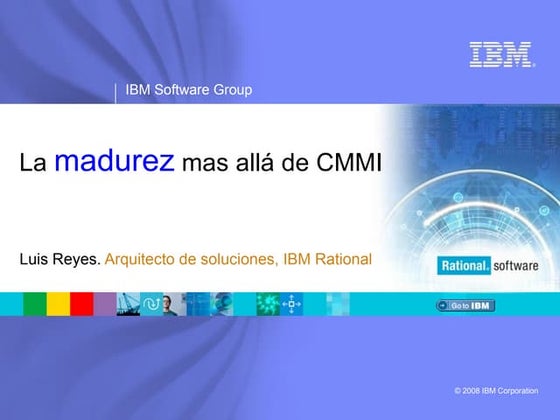 IBM

IBM Software Group

La madurez mas allá de CMMI

Luis Reyes. Arquitecto de soluciones, IBM Rational

Rational. software

Go to IBM

© 2008 IBM Corporation